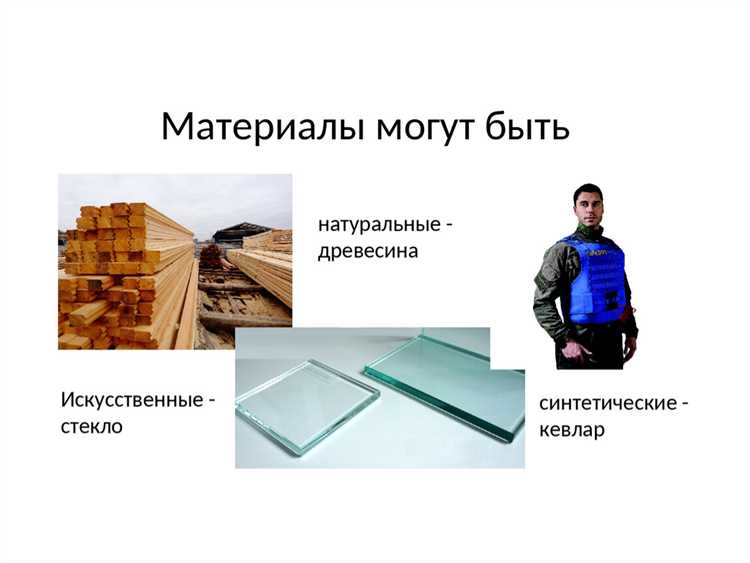 Материалы могут быть

натуральные - древесина

Искусственные - стекло

синтетические - кевлар